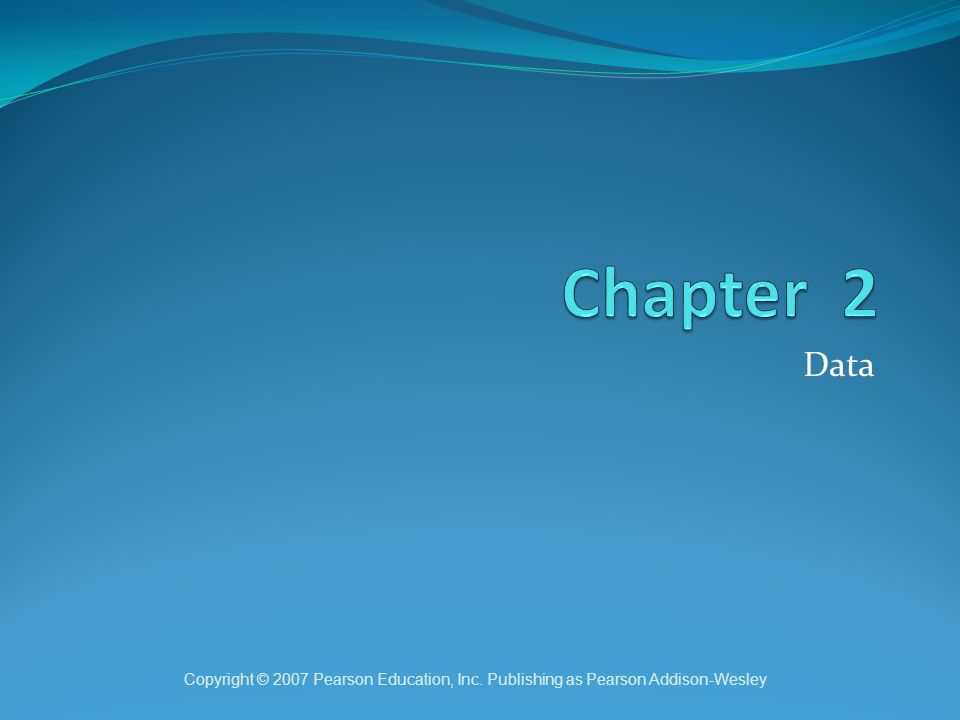 Chapter 2

Data

Copyright © 2007 Pearson Education, Inc. Publishing as Pearson Addison-Wesley